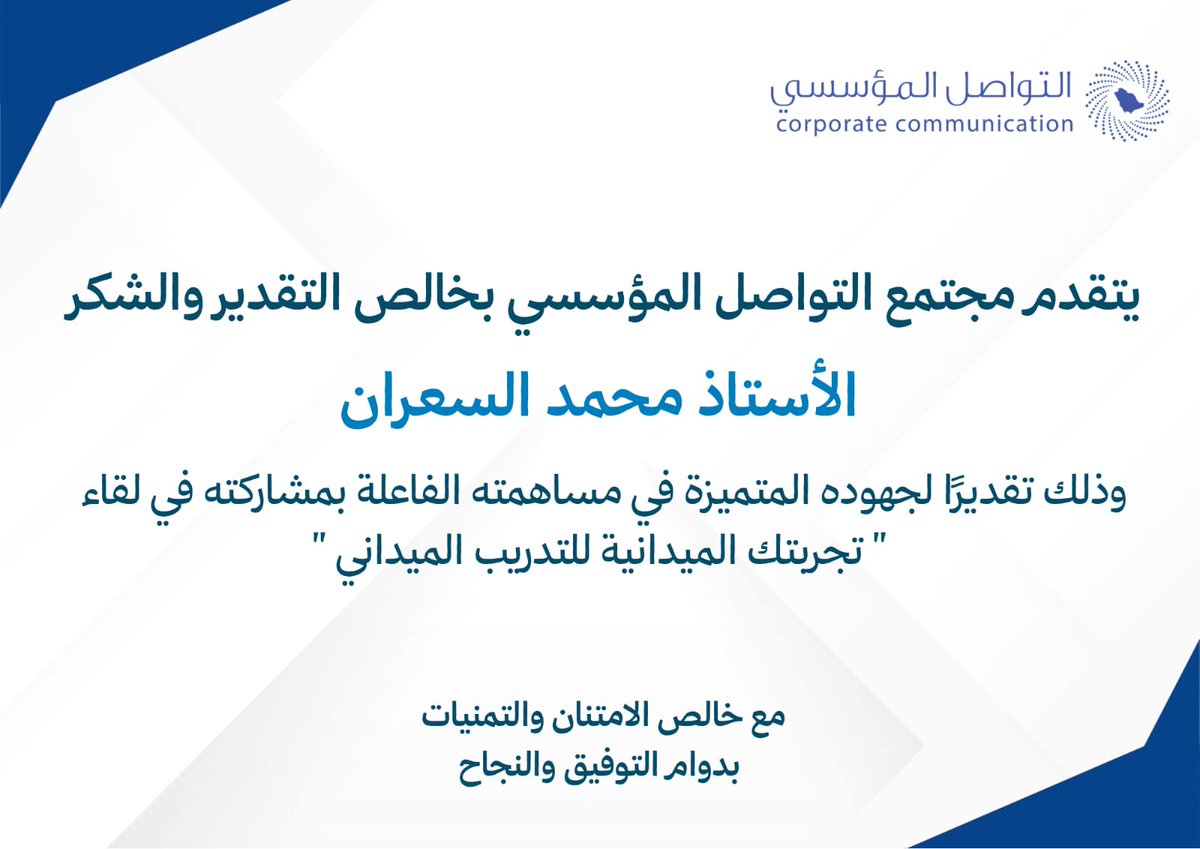 التواصل المؤسسي
corporate communication

يتقدم مجتمع التواصل المؤسسي بخالص التقدير والشكر

الأستاذ محمد السعران

وذلك تقديرًا لجهوده المتميزة في مساهمته الفاعلة بمشاركته في لقاء " تجربتك الميدانية للتدريب الميداني "

مع خالص الامتنان والتمنيات
بدوام التوفيق والنجاح